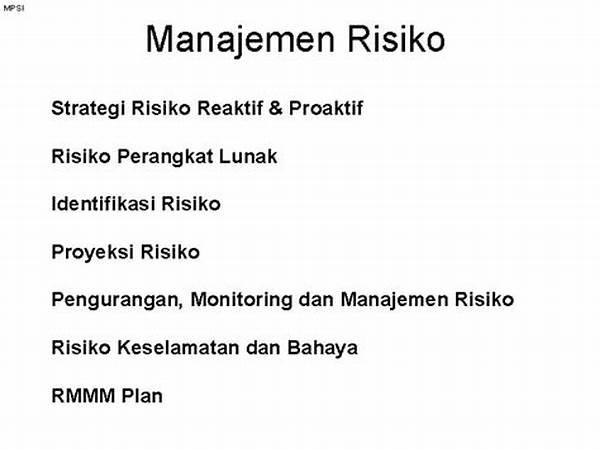 MPSI

Manajemen Risiko

Strategi Risiko Reaktif & Proaktif

Risiko Perangkat Lunak

Identifikasi Risiko

Proyeksi Risiko

Pengurangan, Monitoring dan Manajemen Risiko

Risiko Keselamatan dan Bahaya

RMMM Plan